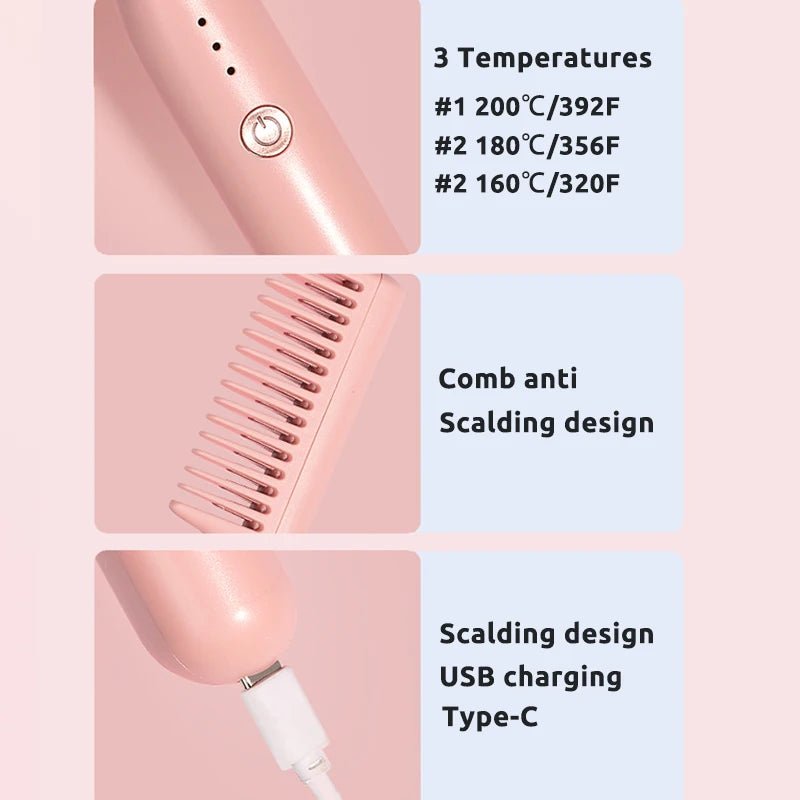 3 Temperatures
#1 200℃/392F
#2 180℃/356F
#2 160℃/320F

Comb anti Scalding design

Scalding design
USB charging
Type-C